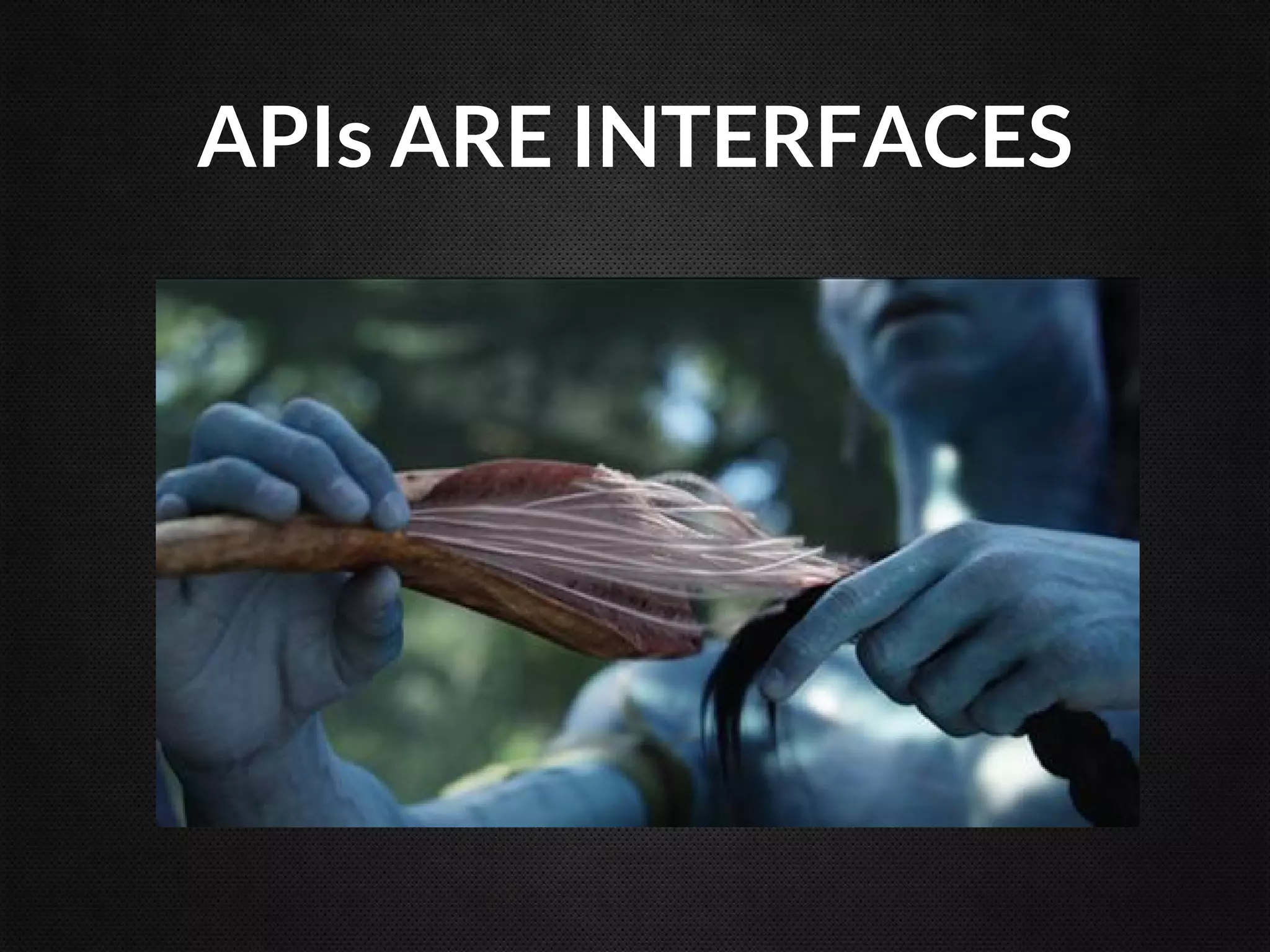 APIs ARE INTERFACES